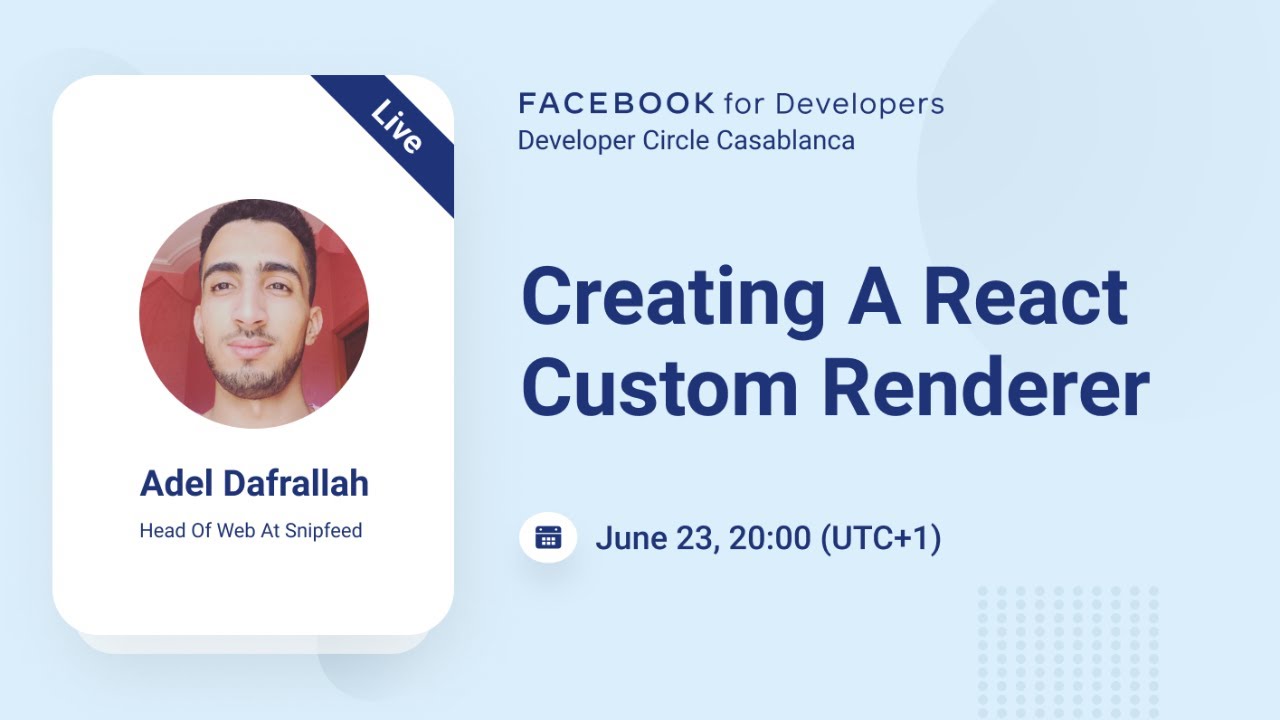 Live

Adel Dafrallah

Head Of Web At Snipfeed

FACEBOOK for Developers
Developer Circle Casablanca

Creating A React Custom Renderer

June 23, 20:00 (UTC+1)